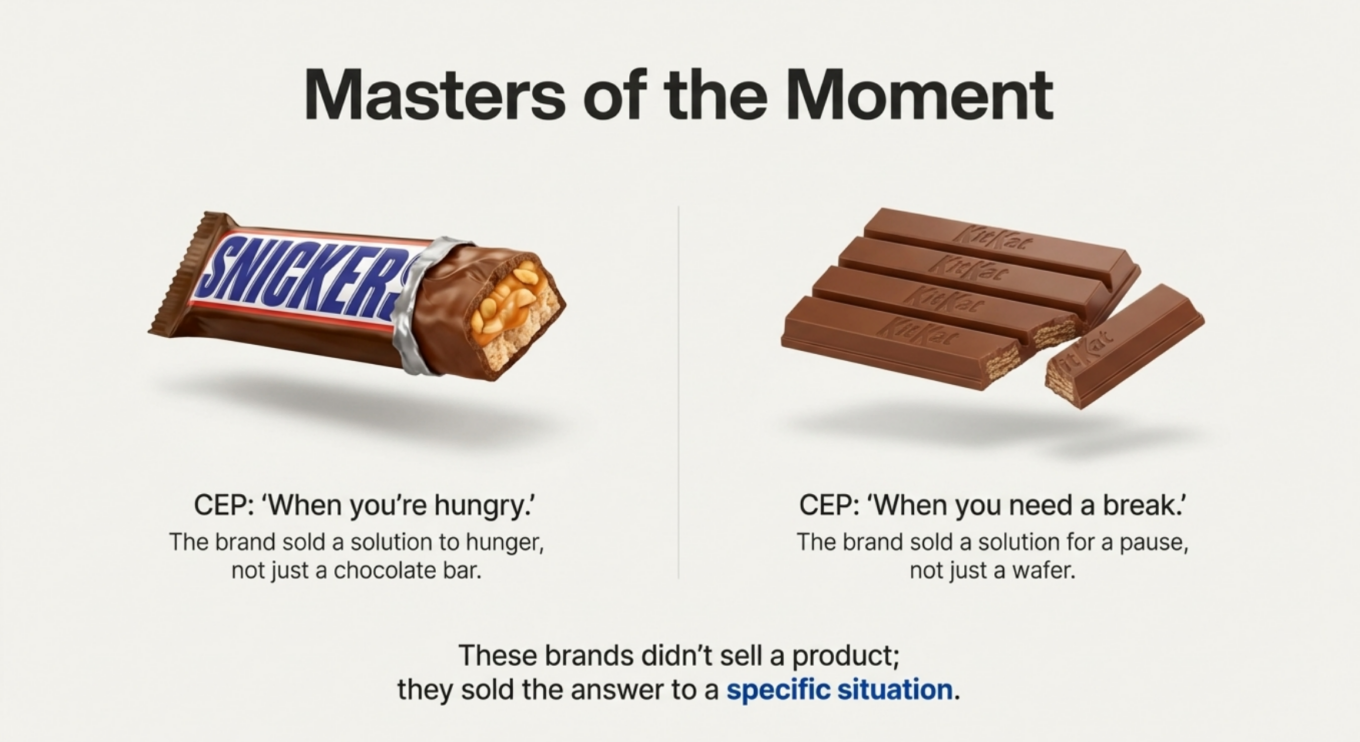 Masters of the Moment

SNICKERS

CEP: 'When you're hungry.'
The brand sold a solution to hunger, not just a chocolate bar.

KitKat
KitKat
KitKat
KitKat
KitKat

CEP: 'When you need a break.'
The brand sold a solution for a pause, not just a wafer.

These brands didn't sell a product; they sold the answer to a specific situation.